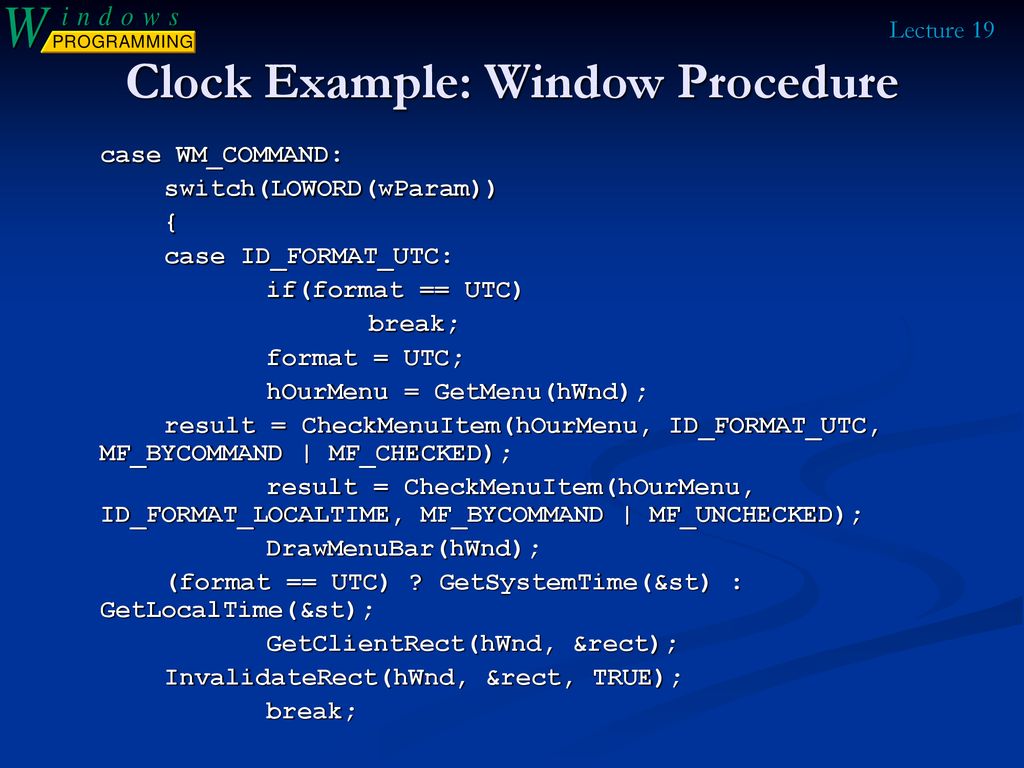 Windows PROGRAMMING

Lecture 19

Clock Example: Window Procedure

case WM_COMMAND:
switch(LOWORD(wParam))
{
case ID_FORMAT_UTC:
if(format == UTC)
break;
format = UTC;
hOurMenu = GetMenu(hWnd);
result = CheckMenuItem(hOurMenu, ID_FORMAT_UTC, MF_BYCOMMAND | MF_CHECKED);
result = CheckMenuItem(hOurMenu, ID_FORMAT_LOCALTIME, MF_BYCOMMAND | MF_UNCHECKED);
DrawMenuBar(hWnd);
(format == UTC) ? GetSystemTime(&st) : GetLocalTime(&st);
GetClientRect(hWnd, &rect);
InvalidateRect(hWnd, &rect, TRUE);
break;